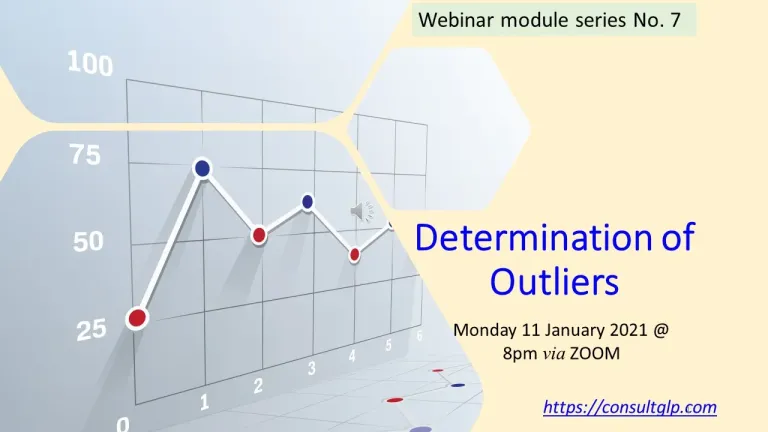 Webinar module series No. 7

100
75
50
25
0
1
2
3
4
5
6

Determination of Outliers

Monday 11 January 2021 @ 8pm via ZOOM

https://consultglp.com